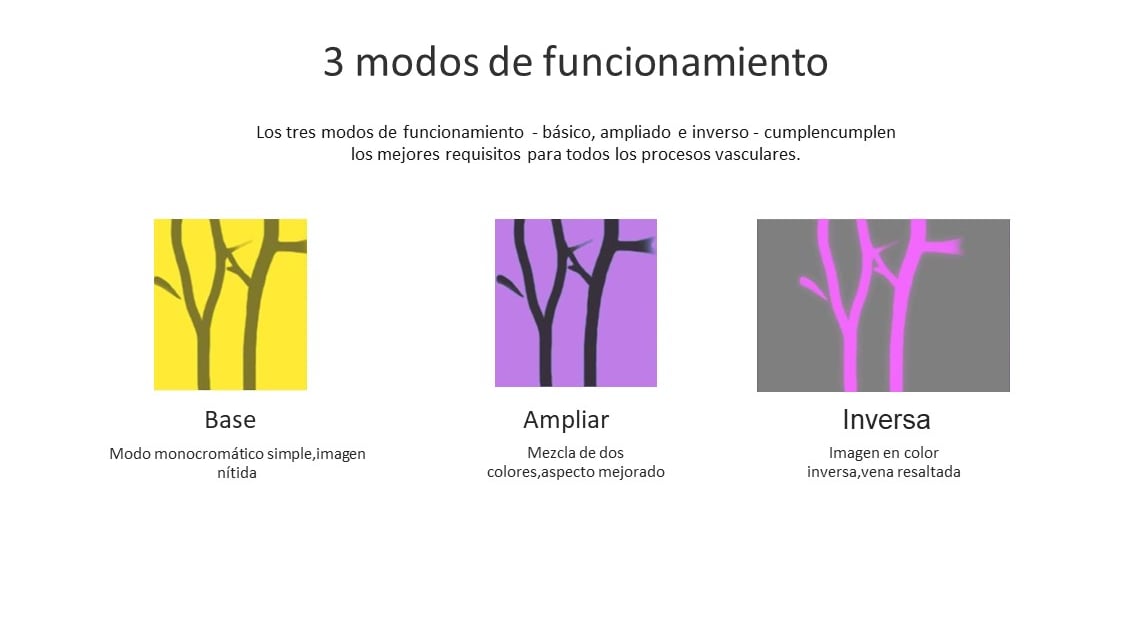 3 modos de funcionamiento

Los tres modos de funcionamiento - básico, ampliado e inverso - cumplencumplen los mejores requisitos para todos los procesos vasculares.

Base

Modo monocromático simple,imagen nítida

Ampliar

Mezcla de dos colores,aspecto mejorado

Inversa

Imagen en color inversa,vena resaltada